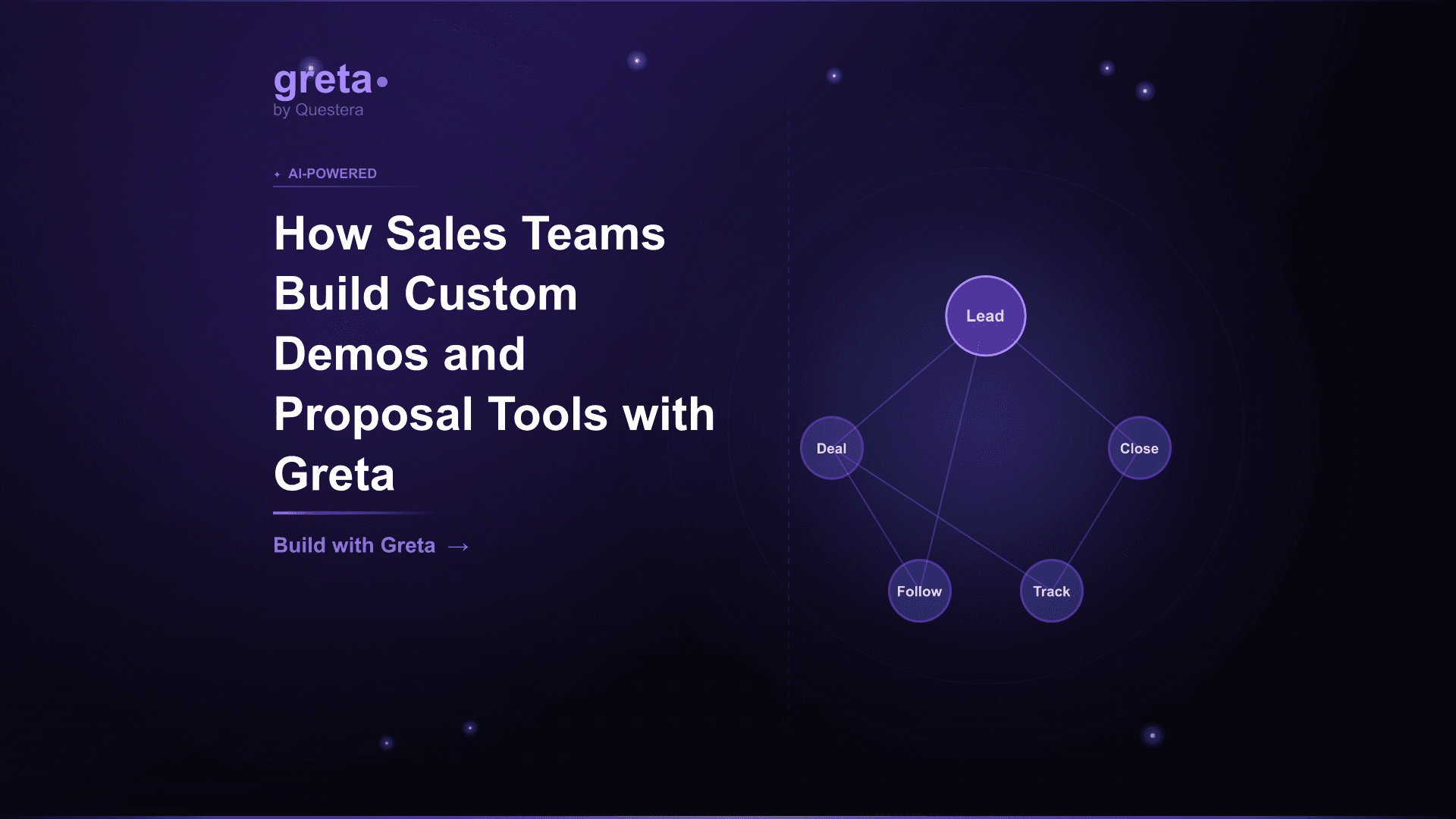 greta
by Questera

AI-POWERED

How Sales Teams Build Custom Demos and Proposal Tools with Greta

Build with Greta →

Lead

Deal

Close

Follow

Track